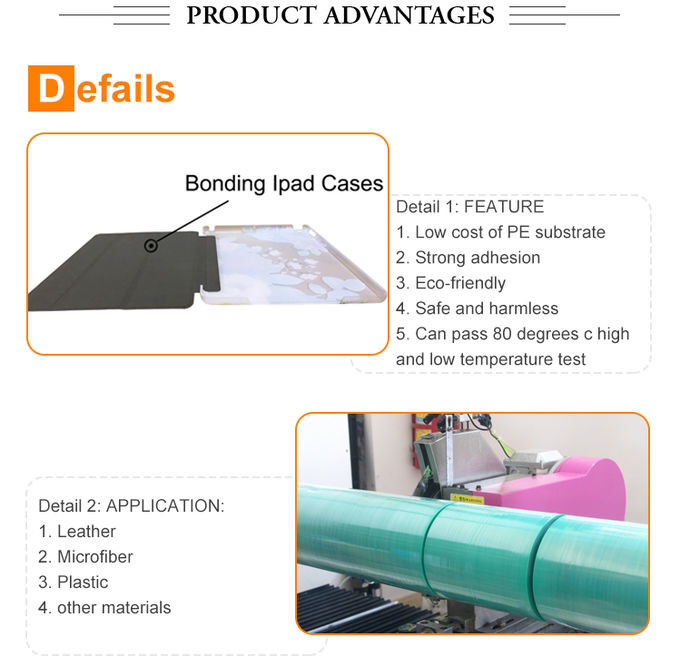 PRODUCT ADVANTAGES

Defails

Bonding Ipad Cases

Detail 1: FEATURE
1. Low cost of PE substrate
2. Strong adhesion
3. Eco-friendly
4. Safe and harmless
5. Can pass 80 degrees c high and low temperature test

Detail 2: APPLICATION:
1. Leather
2. Microfiber
3. Plastic
4. other materials